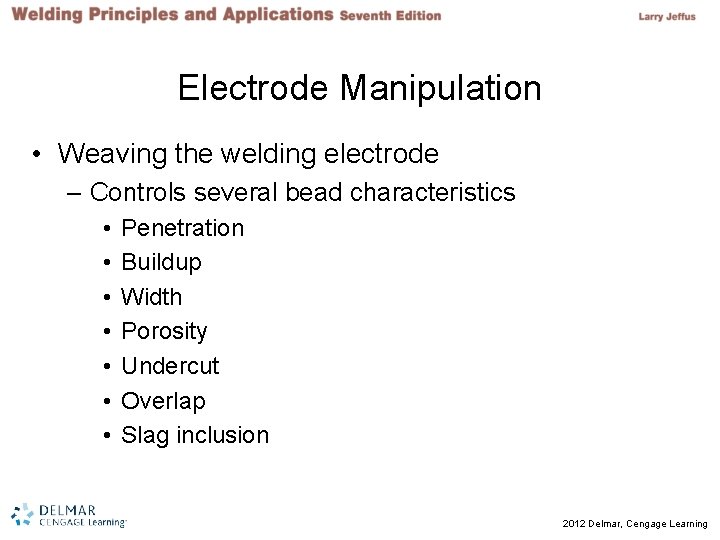 Welding Principles and Applications Seventh Edition

Larry Jeffus

Electrode Manipulation

• Weaving the welding electrode
  – Controls several bead characteristics
    • Penetration
    • Buildup
    • Width
    • Porosity
    • Undercut
    • Overlap
    • Slag inclusion

DELMAR
CENGAGE Learning

2012 Delmar, Cengage Learning